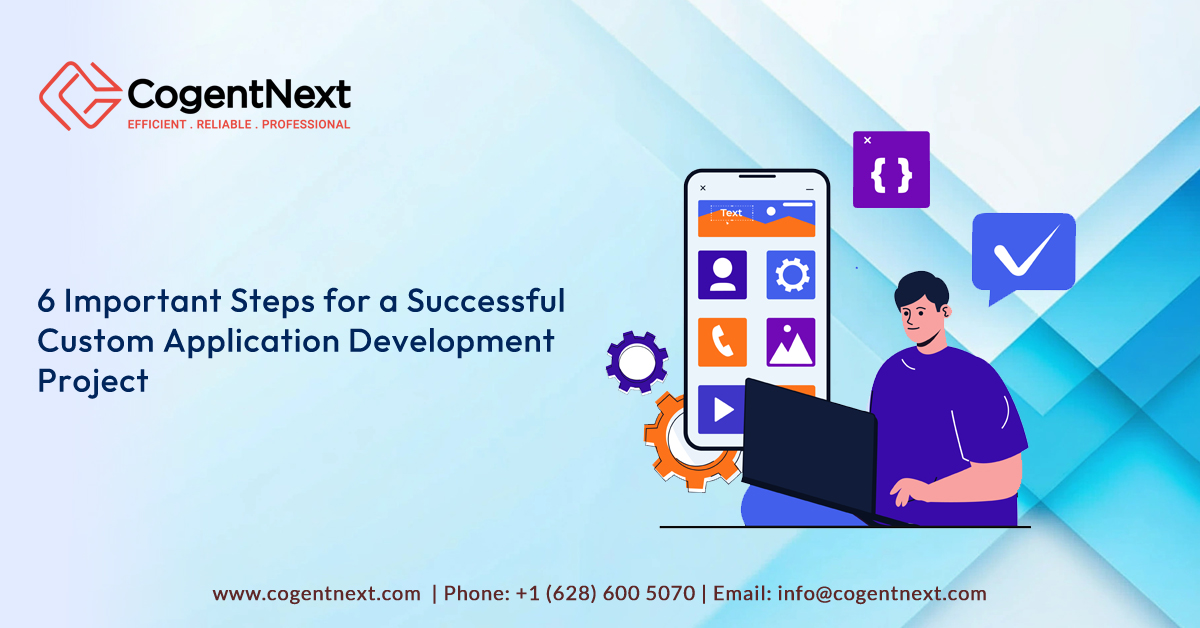 CogentNext
EFFICIENT . RELIABLE . PROFESSIONAL

6 Important Steps for a Successful Custom Application Development Project

Text

{ }

www.cogentnext.com | Phone: +1 (628) 600 5070 | Email: info@cogentnext.com